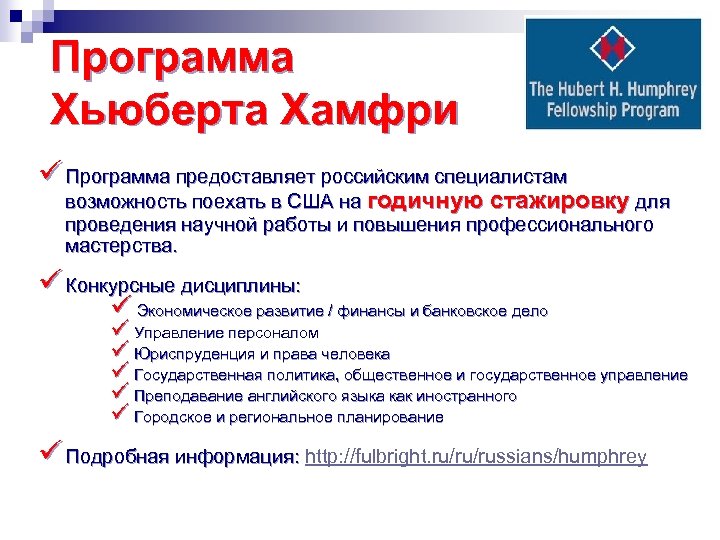 Программа Хьюберта Хамфри

The Hubert H. Humphrey Fellowship Program

Программа предоставляет российским специалистам возможность поехать в США на годичную стажировку для проведения научной работы и повышения профессионального мастерства.

Конкурсные дисциплины:

Экономическое развитие / финансы и банковское дело

Управление персоналом

Юриспруденция и права человека

Государственная политика, общественное и государственное управление

Преподавание английского языка как иностранного

Городское и региональное планирование

Подробная информация: http://fulbright.ru/ru/russians/humphrey